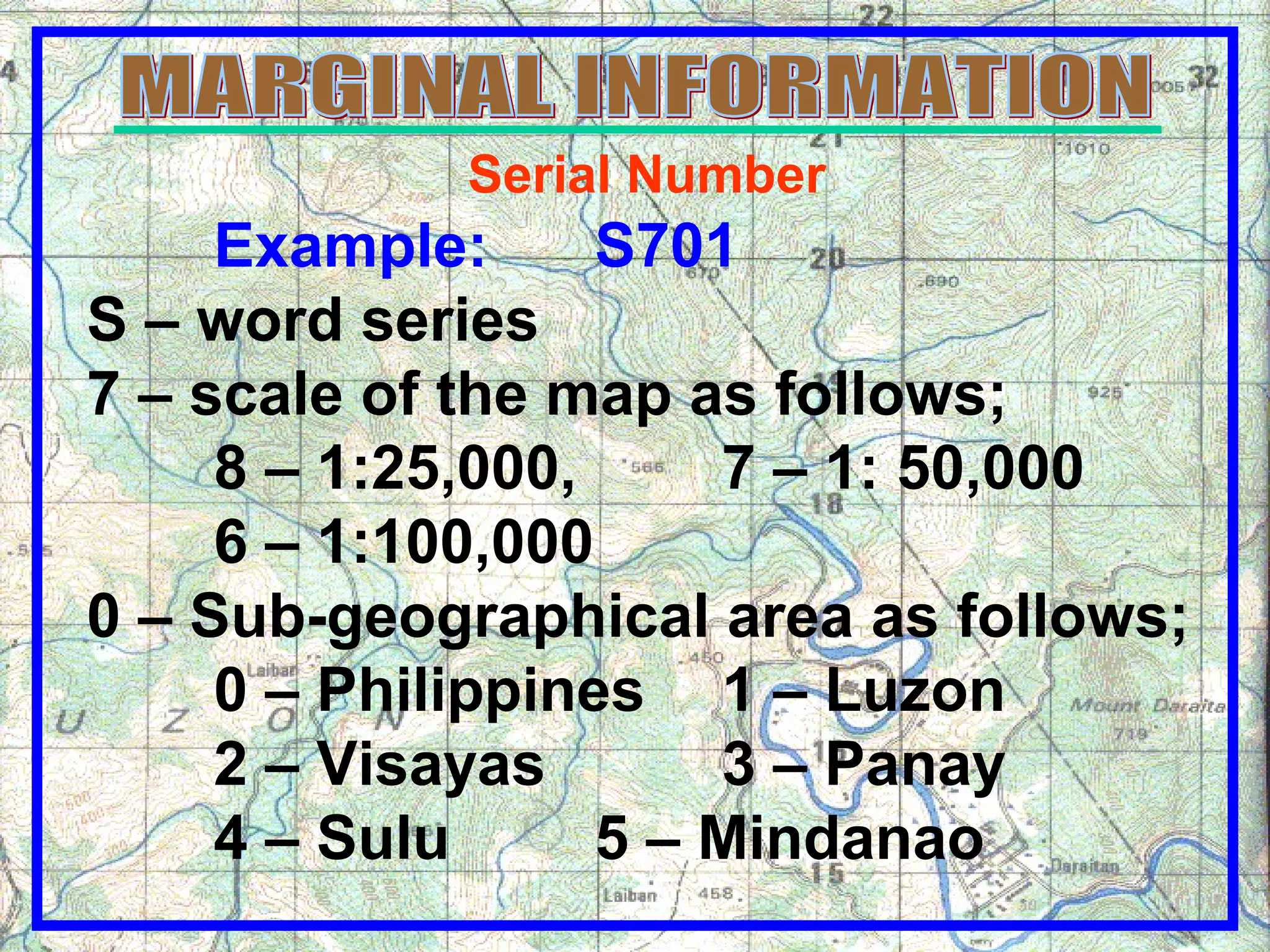 MARGINAL INFORMATION

Serial Number

Example: S701

S – word series

7 – scale of the map as follows;

8 – 1:25,000, 7 – 1: 50,000

6 – 1:100,000

0 – Sub-geographical area as follows;

0 – Philippines 1 – Luzon

2 – Visayas 3 – Panay

4 – Sulu 5 – Mindanao